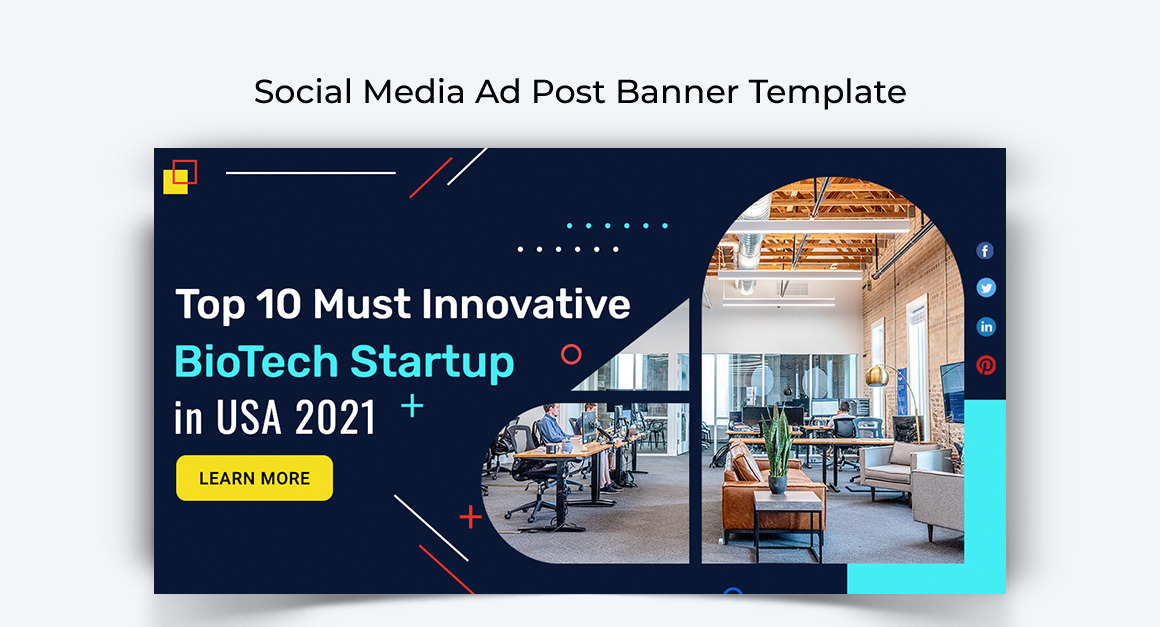 Social Media Ad Post Banner Template

Top 10 Must Innovative
BioTech Startup
in USA 2021

LEARN MORE